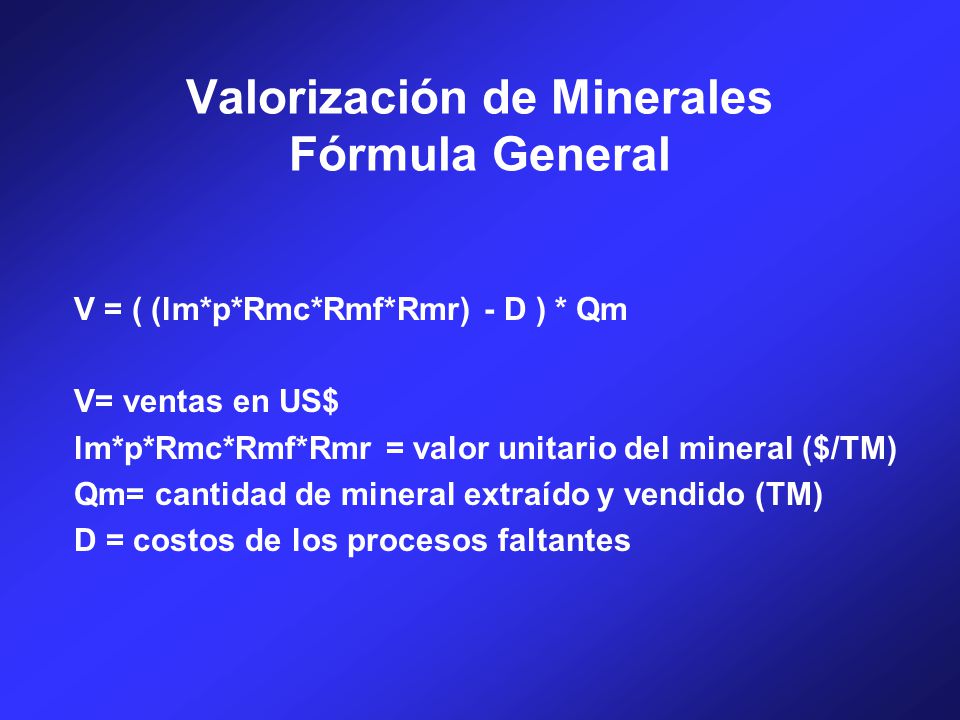 Valorización de Minerales
Fórmula General

V = ( (lm*p*Rmc*Rmf*Rmr) - D ) * Qm

V= ventas en US$
lm*p*Rmc*Rmf*Rmr = valor unitario del mineral ($/TM)
Qm= cantidad de mineral extraído y vendido (TM)
D = costos de los procesos faltantes